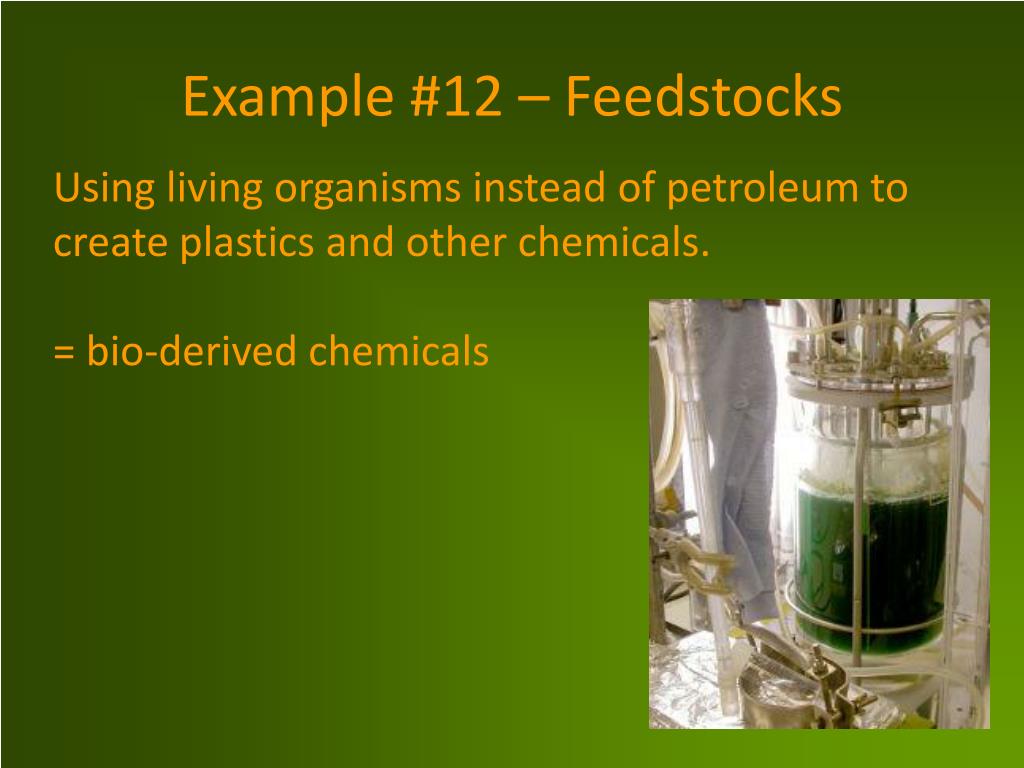 Example #12 – Feedstocks

Using living organisms instead of petroleum to create plastics and other chemicals.

= bio-derived chemicals